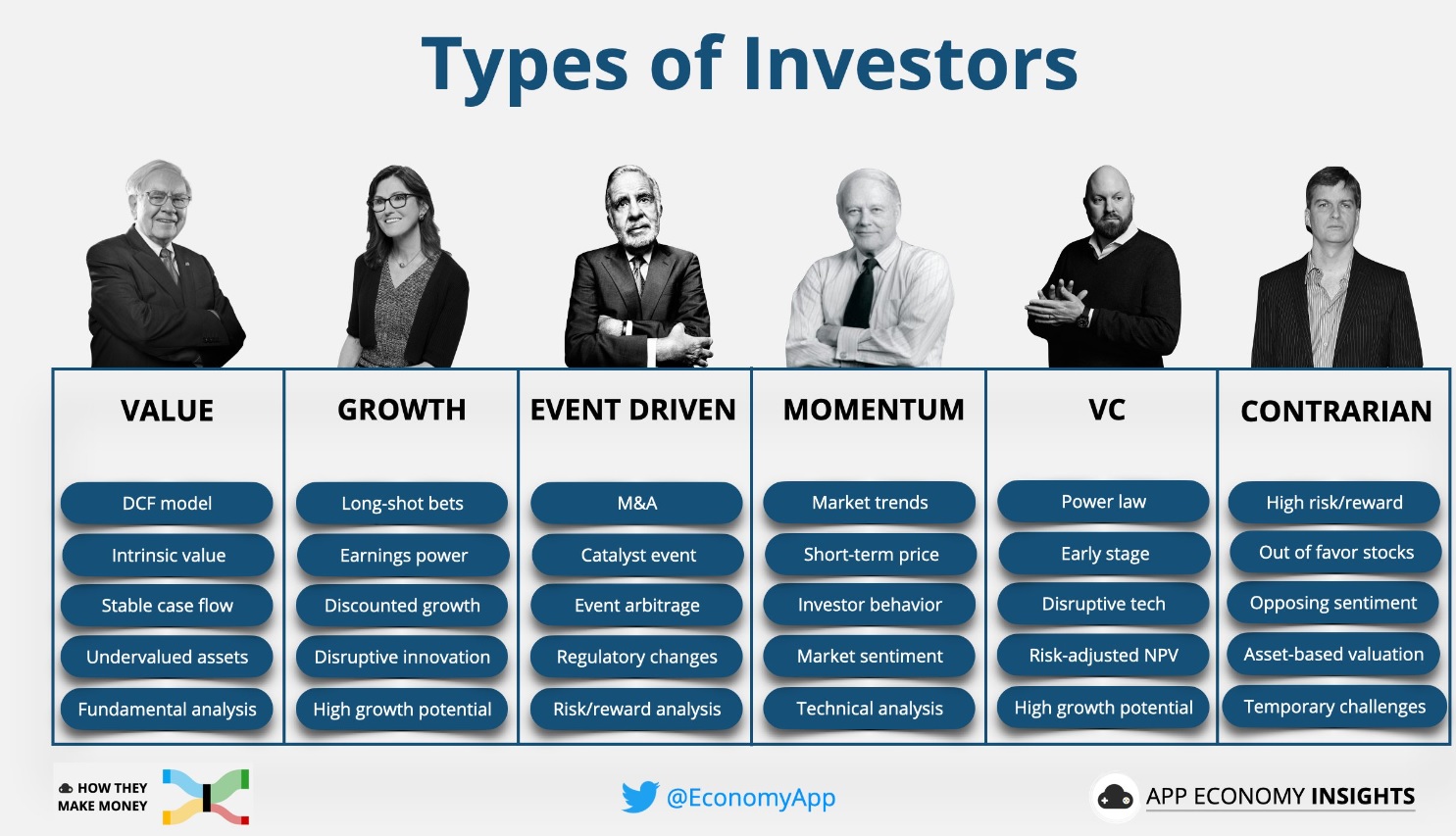 Types of Investors

| VALUE | GROWTH | EVENT DRIVEN | MOMENTUM | VC | CONTRARIAN |
|---|---|---|---|---|---|
| DCF model | Long-shot bets | M&A | Market trends | Power law | High risk/reward |
| Intrinsic value | Earnings power | Catalyst event | Short-term price | Early stage | Out of favor stocks |
| Stable case flow | Discounted growth | Event arbitrage | Investor behavior | Disruptive tech | Opposing sentiment |
| Undervalued assets | Disruptive innovation | Regulatory changes | Market sentiment | Risk-adjusted NPV | Asset-based valuation |
| Fundamental analysis | High growth potential | Risk/reward analysis | Technical analysis | High growth potential | Temporary challenges |

HOW THEY MAKE MONEY

@EconomyApp

APP ECONOMY INSIGHTS